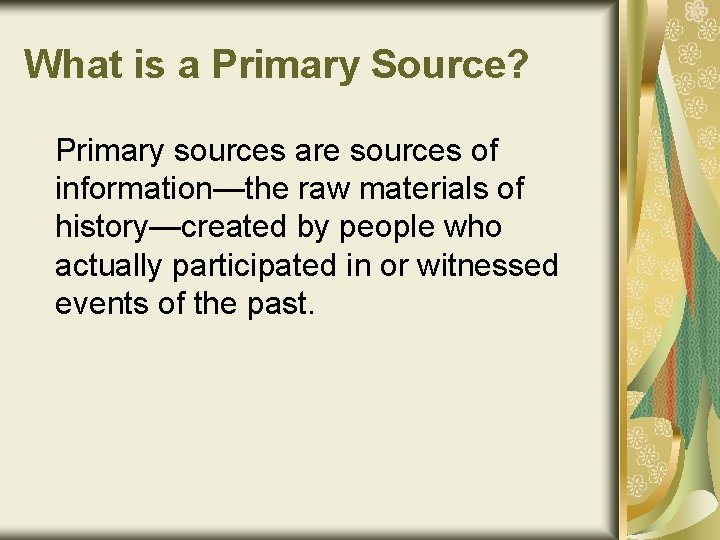 What is a Primary Source?

Primary sources are sources of information—the raw materials of history—created by people who actually participated in or witnessed events of the past.